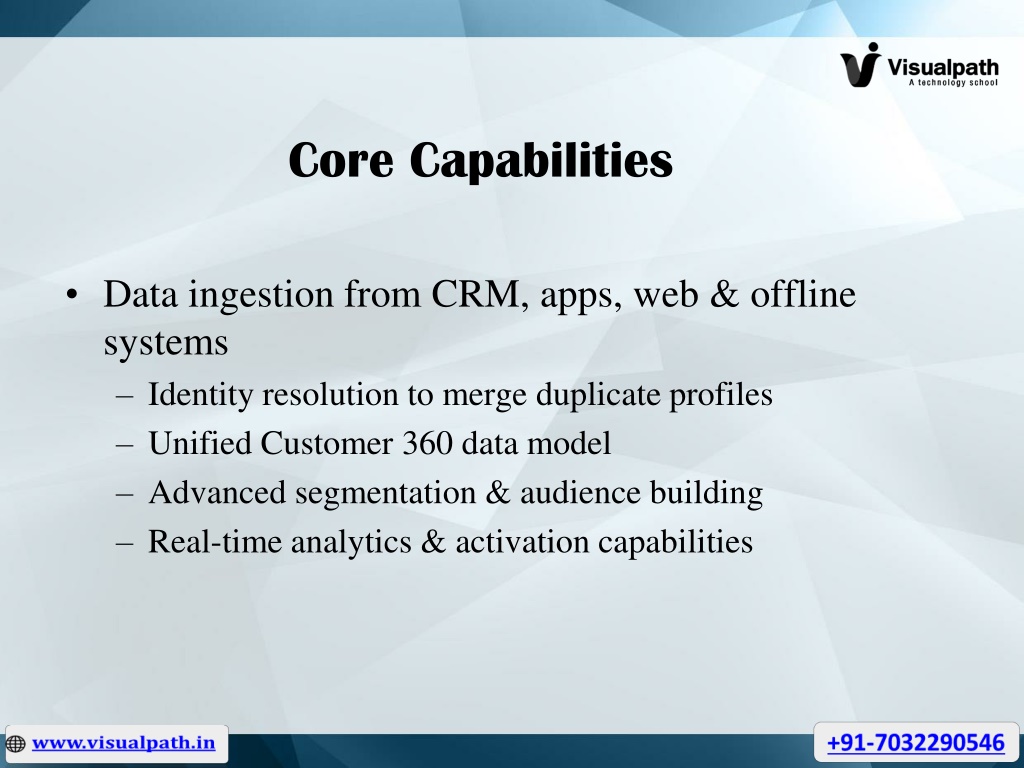 Visualpath
A technology school

Core Capabilities

• Data ingestion from CRM, apps, web & offline systems
– Identity resolution to merge duplicate profiles
– Unified Customer 360 data model
– Advanced segmentation & audience building
– Real-time analytics & activation capabilities

www.visualpath.in

+91-7032290546